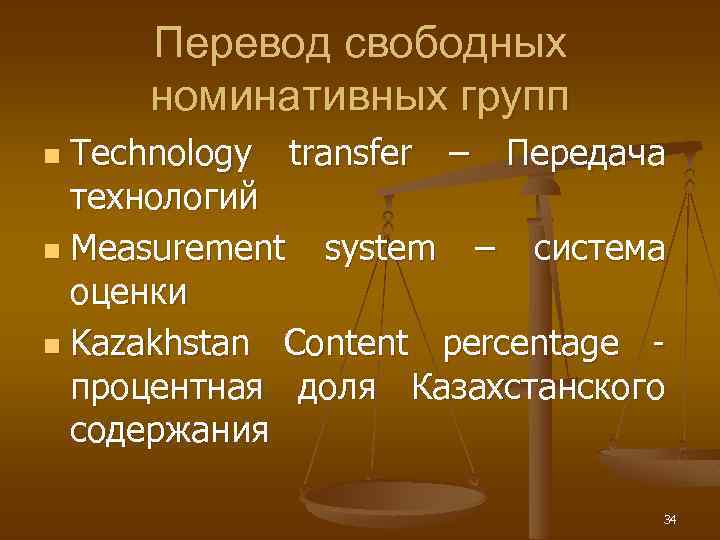 Перевод свободных номинативных групп

Technology transfer – Передача технологий

Measurement system – система оценки

Kazakhstan Content percentage - процентная доля Казахстанского содержания

34